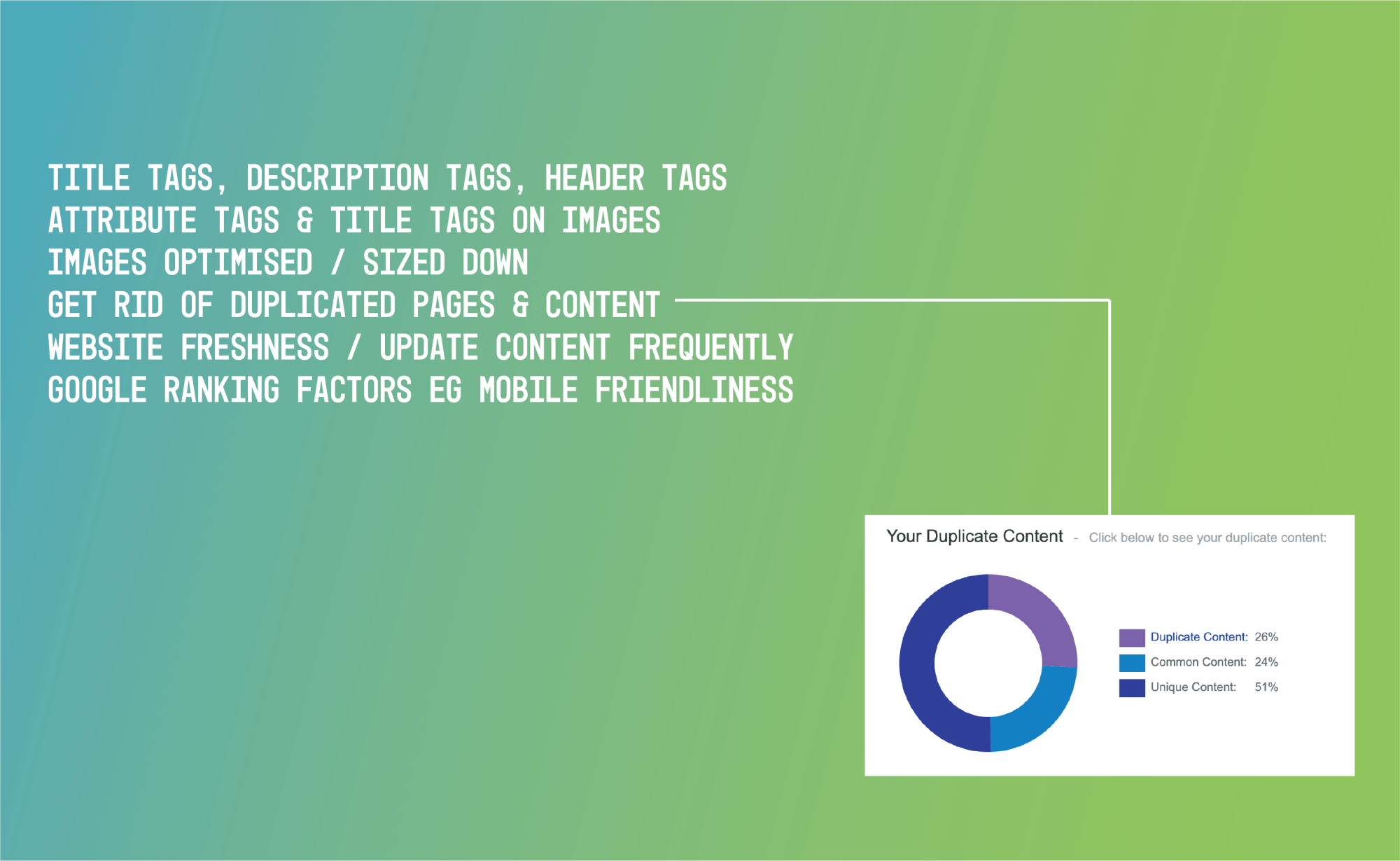 TITLE TAGS, DESCRIPTION TAGS, HEADER TAGS
ATTRIBUTE TAGS & TITLE TAGS ON IMAGES
IMAGES OPTIMISED / SIZED DOWN
GET RID OF DUPLICATED PAGES & CONTENT
WEBSITE FRESHNESS / UPDATE CONTENT FREQUENTLY
GOOGLE RANKING FACTORS EG MOBILE FRIENDLINESS

Your Duplicate Content - Click below to see your duplicate content:

Duplicate Content: 26%
Common Content: 24%
Unique Content: 51%